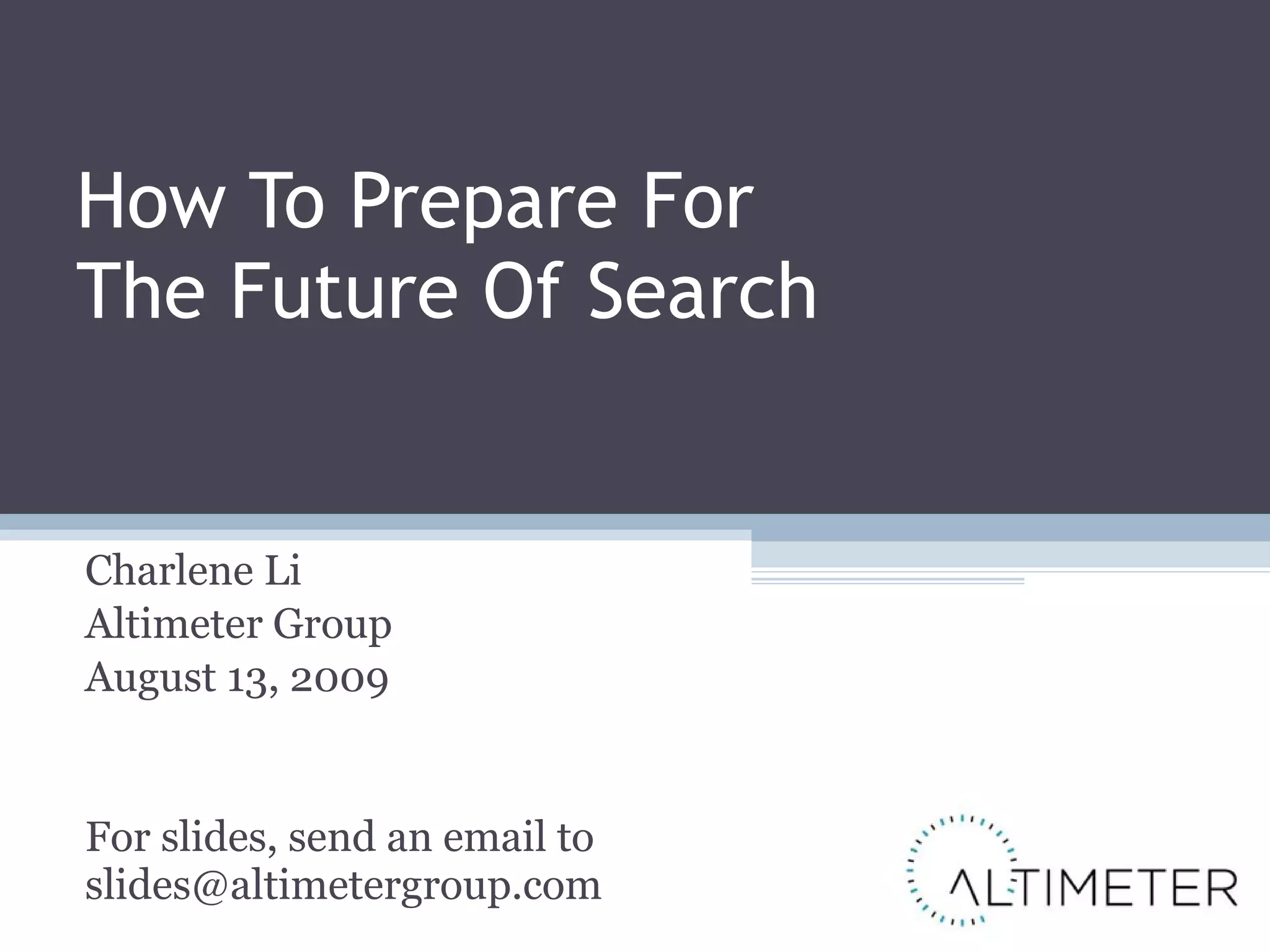 How To Prepare For The Future Of Search

Charlene Li
Altimeter Group
August 13, 2009

For slides, send an email to slides@altimetergroup.com

ALTIMETER